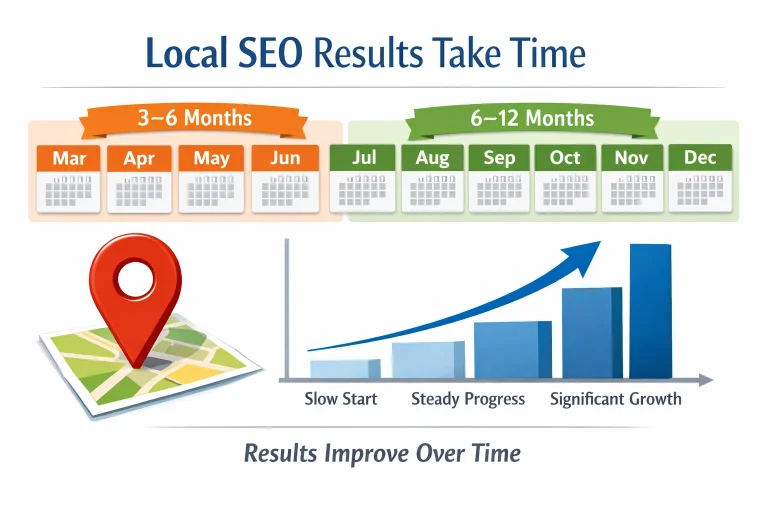 Local SEO Results Take Time

3–6 Months

Mar Apr May Jun

6–12 Months

Jul Aug Sep Oct Nov Dec

Slow Start Steady Progress Significant Growth

Results Improve Over Time